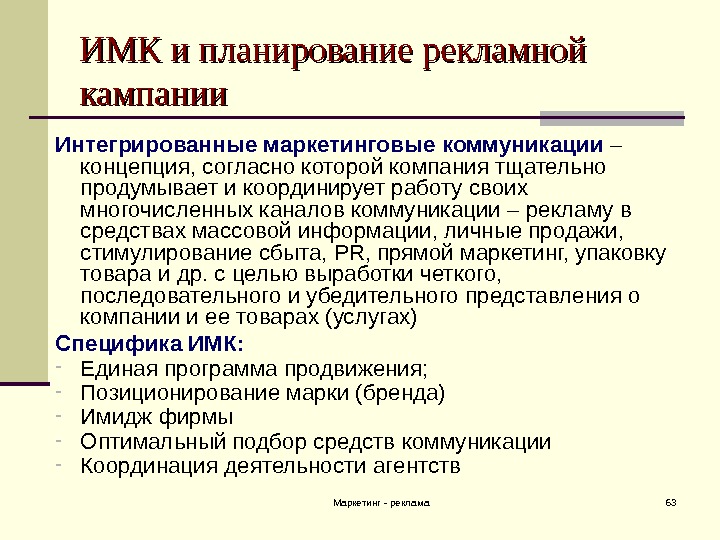 ИМК и планирование рекламной кампании

Интегрированные маркетинговые коммуникации – концепция, согласно которой компания тщательно продумывает и координирует работу своих многочисленных каналов коммуникации – рекламу в средствах массовой информации, личные продажи, стимулирование сбыта, PR, прямой маркетинг, упаковку товара и др. с целью выработки четкого, последовательного и убедительного представления о компании и ее товарах (услугах)

Специфика ИМК:
- Единая программа продвижения;
- Позиционирование марки (бренда)
- Имидж фирмы
- Оптимальный подбор средств коммуникации
- Координация деятельности агентств

Маркетинг - реклама

63